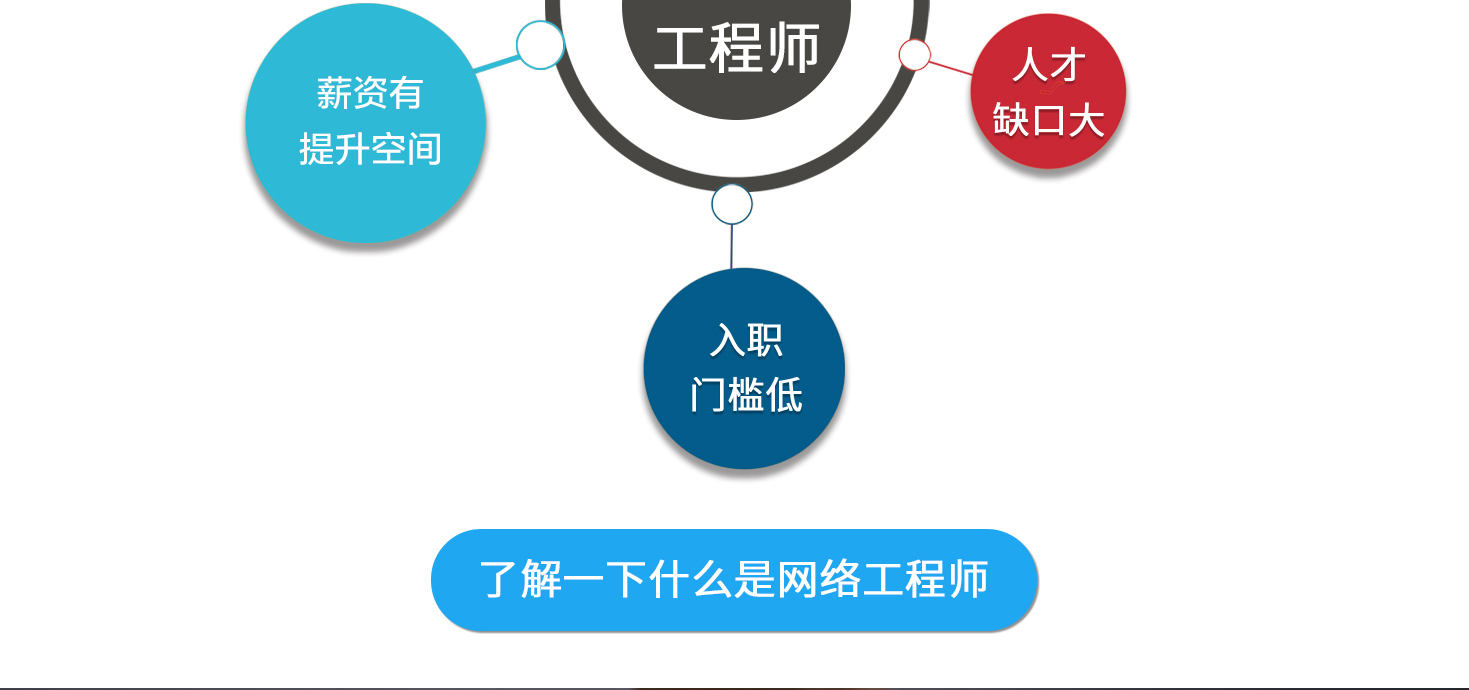 工程师

薪资有
提升空间

人才
缺口大

入职
门槛低

了解一下什么是网络工程师